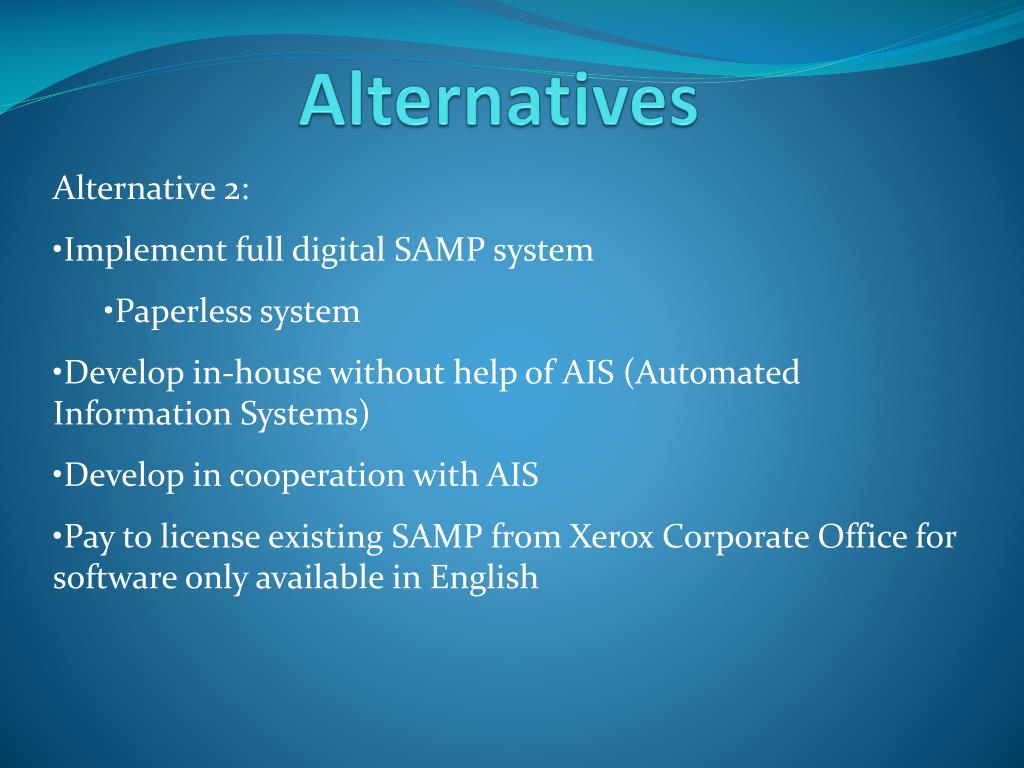 Alternatives

Alternative 2:

•Implement full digital SAMP system

•Paperless system

•Develop in-house without help of AIS (Automated Information Systems)

•Develop in cooperation with AIS

•Pay to license existing SAMP from Xerox Corporate Office for software only available in English